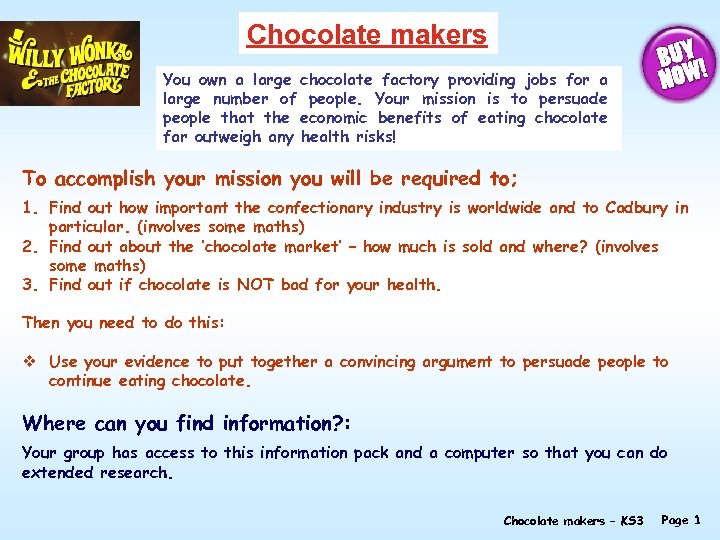 WILLY WONKA & THE CHOCOLATE FACTORY

Chocolate makers

BUY NOW!

You own a large chocolate factory providing jobs for a large number of people. Your mission is to persuade people that the economic benefits of eating chocolate far outweigh any health risks!

To accomplish your mission you will be required to;

1. Find out how important the confectionary industry is worldwide and to Cadbury in particular. (involves some maths)
2. Find out about the 'chocolate market' – how much is sold and where? (involves some maths)
3. Find out if chocolate is NOT bad for your health.

Then you need to do this:

❖ Use your evidence to put together a convincing argument to persuade people to continue eating chocolate.

Where can you find information?:

Your group has access to this information pack and a computer so that you can do extended research.

Chocolate makers – KS3 Page 1